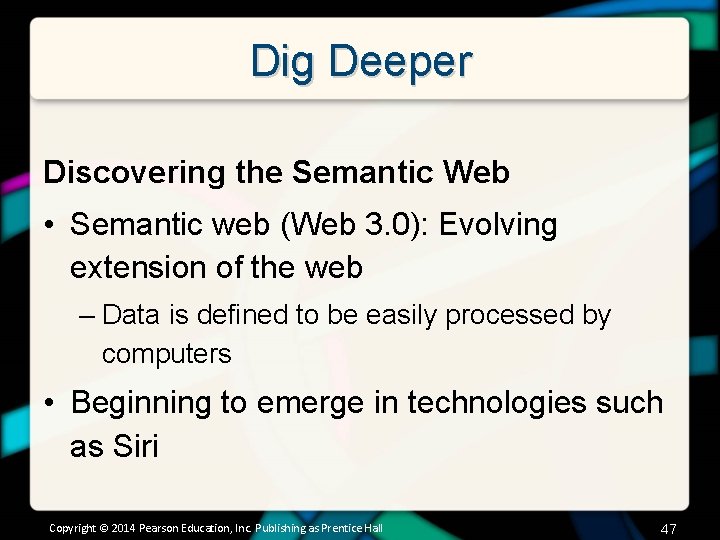 Dig Deeper

Discovering the Semantic Web

• Semantic web (Web 3.0): Evolving extension of the web

– Data is defined to be easily processed by computers

• Beginning to emerge in technologies such as Siri

Copyright © 2014 Pearson Education, Inc. Publishing as Prentice Hall

47